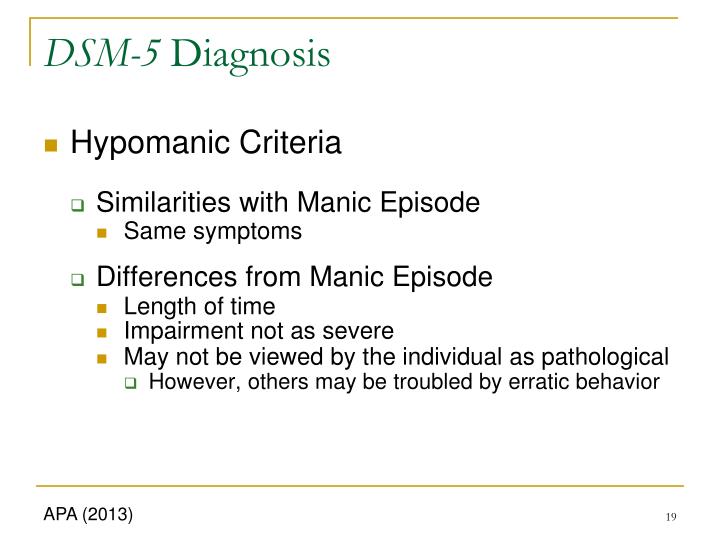 DSM-5 Diagnosis

Hypomanic Criteria

Similarities with Manic Episode

Same symptoms

Differences from Manic Episode

Length of time

Impairment not as severe

May not be viewed by the individual as pathological

However, others may be troubled by erratic behavior

APA (2013)

19